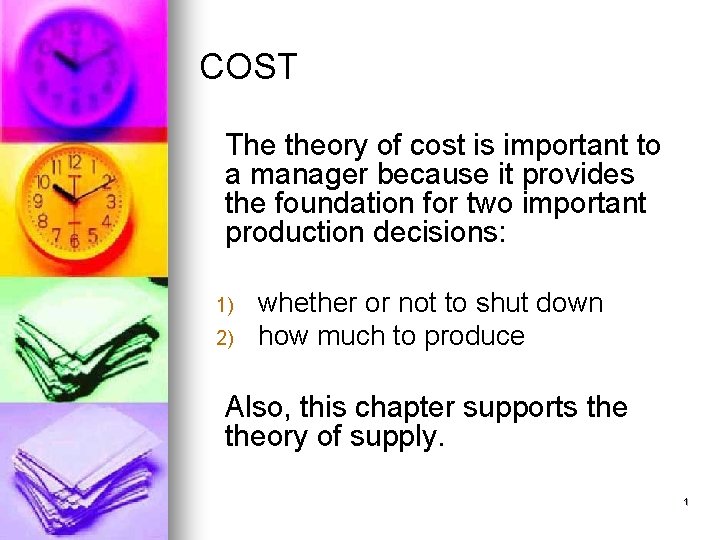 COST

The theory of cost is important to a manager because it provides the foundation for two important production decisions:

1) whether or not to shut down
2) how much to produce

Also, this chapter supports the theory of supply.

1